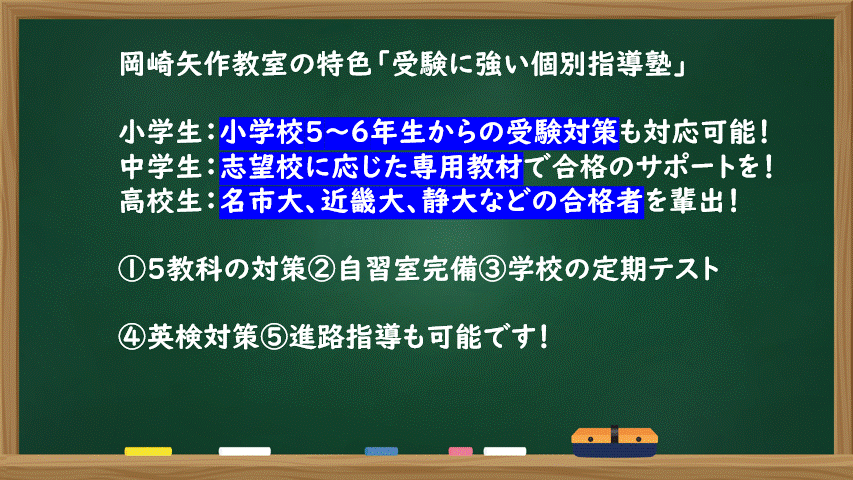 岡崎矢作教室の特色「受験に強い個別指導塾」

小学生：小学校5～6年生からの受験対策も対応可能！
中学生：志望校に応じた専用教材で合格のサポートを！
高校生：名市大、近畿大、静大などの合格者を輩出！

①5教科の対策②自習室完備③学校の定期テスト

④英検対策⑤進路指導も可能です！